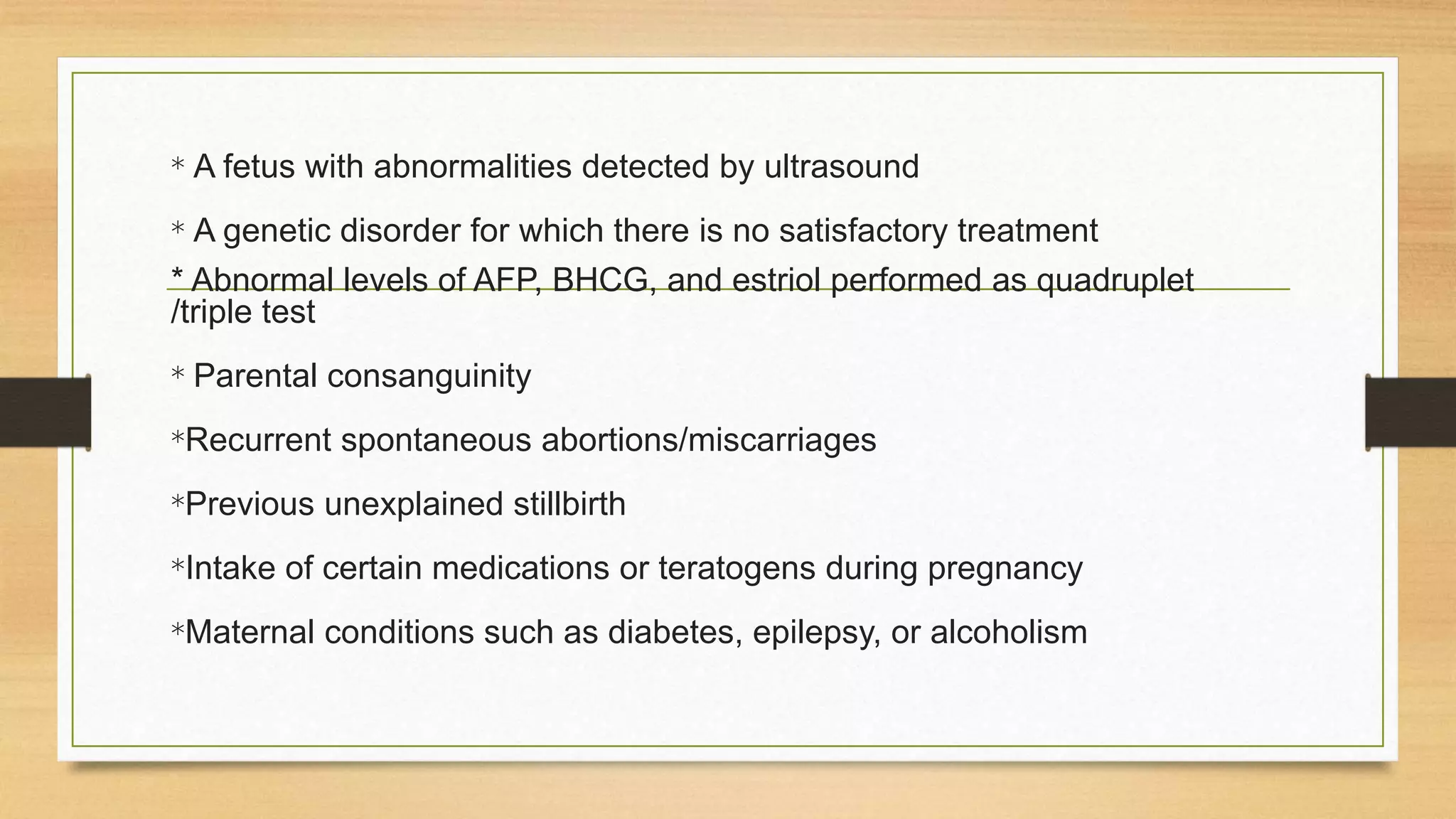 * A fetus with abnormalities detected by ultrasound

* A genetic disorder for which there is no satisfactory treatment

* Abnormal levels of AFP, BHCG, and estriol performed as quadruplet /triple test

* Parental consanguinity

*Recurrent spontaneous abortions/miscarriages

*Previous unexplained stillbirth

*Intake of certain medications or teratogens during pregnancy

*Maternal conditions such as diabetes, epilepsy, or alcoholism